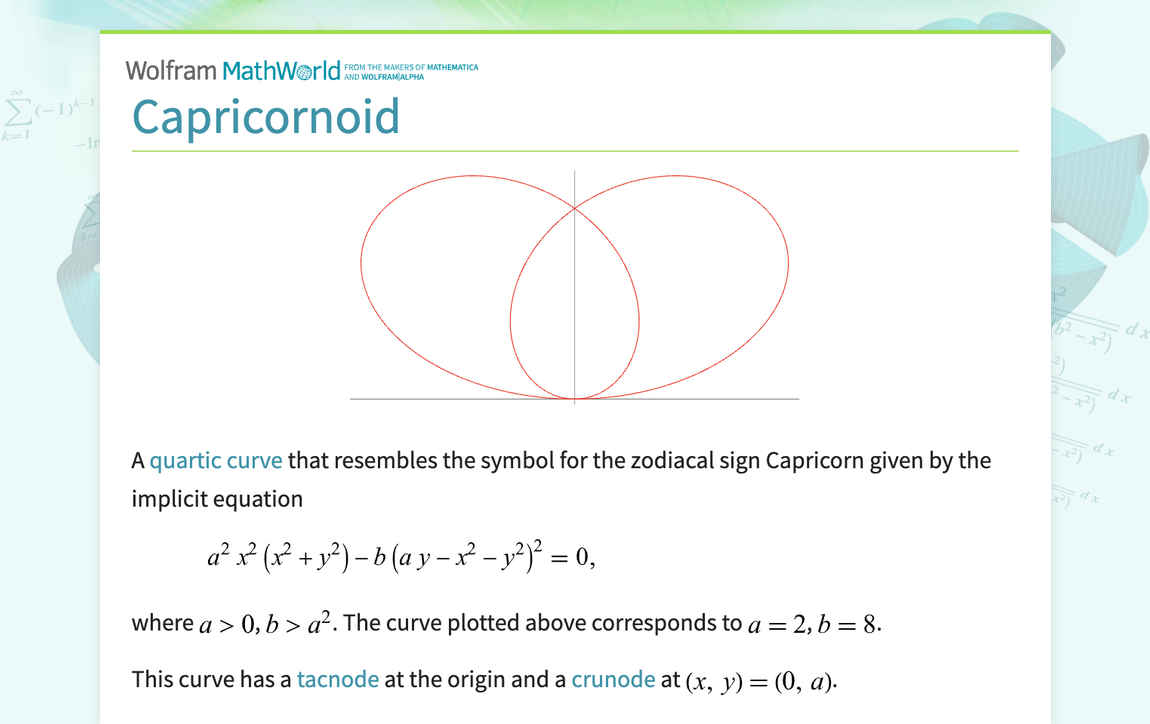 Wolfram MathWorld FROM THE MAKERS OF MATHEMATICA AND WOLFRAM|ALPHA

Capricornoid

A quartic curve that resembles the symbol for the zodiacal sign Capricorn given by the implicit equation

$a^2 x^2 (x^2 + y^2) - b (a y - x^2 - y^2)^2 = 0,$

where $a > 0, b > a^2$. The curve plotted above corresponds to $a = 2, b = 8$.

This curve has a tacnode at the origin and a crunode at $(x, y) = (0, a)$.